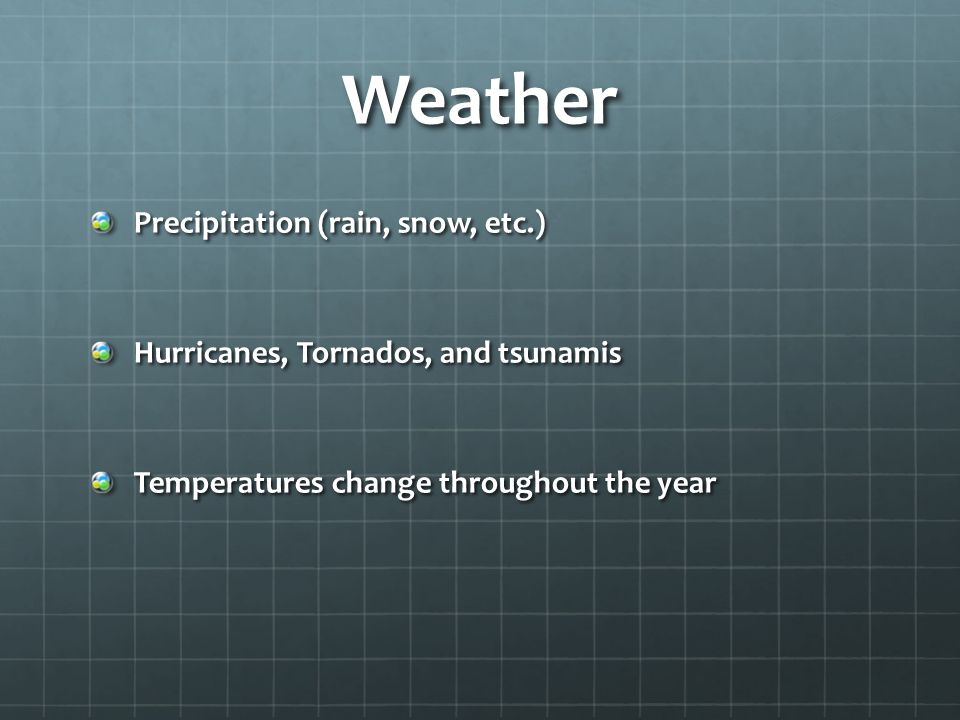 Weather

Precipitation (rain, snow, etc.)

Hurricanes, Tornados, and tsunamis

Temperatures change throughout the year